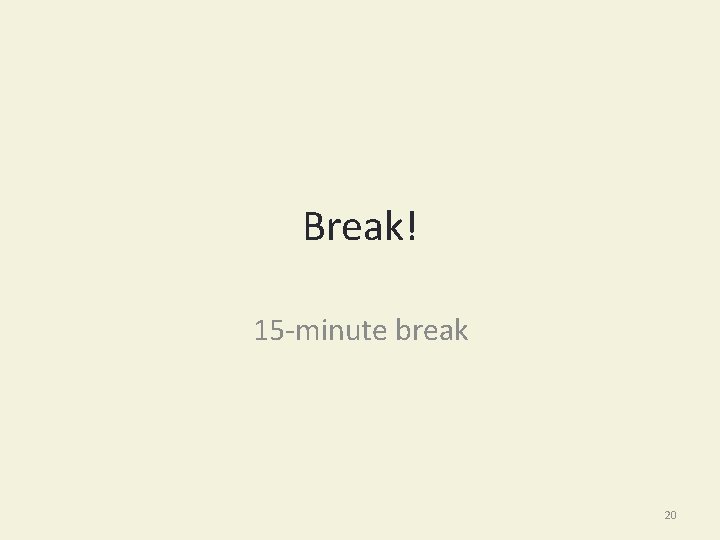 Break!

15-minute break

20